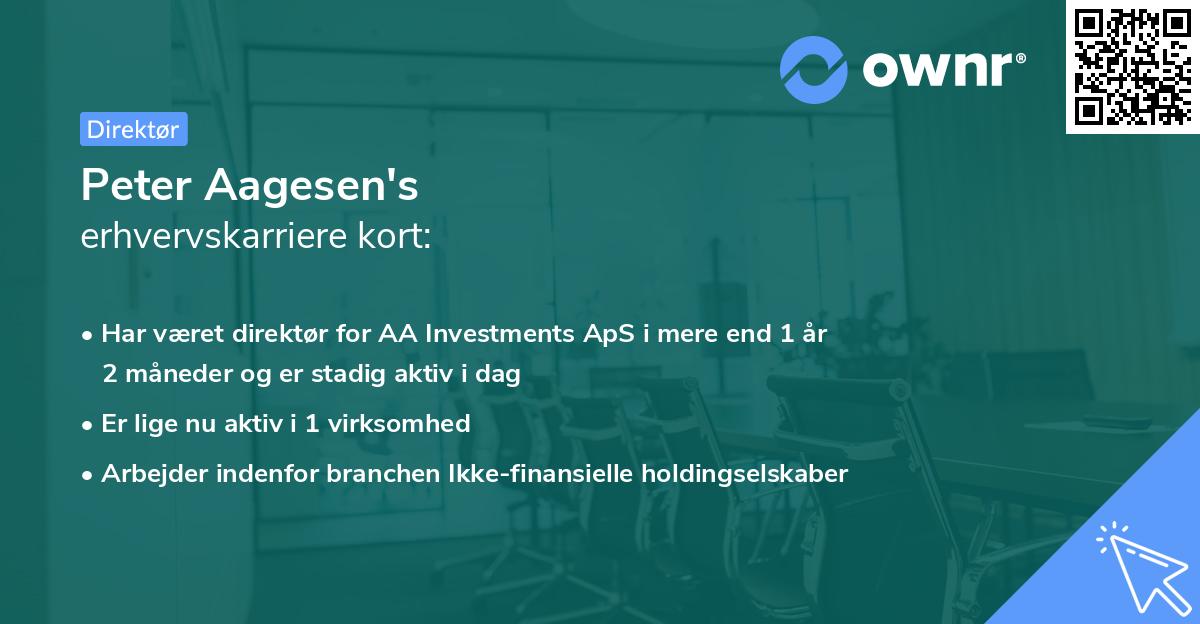 ownr®

Direktør

Peter Aagesen's
erhvervskarriere kort:

• Har været direktør for AA Investments ApS i mere end 1 år 2 måneder og er stadig aktiv i dag

• Er lige nu aktiv i 1 virksomhed

• Arbejder indenfor branchen Ikke-finansielle holdingselskaber